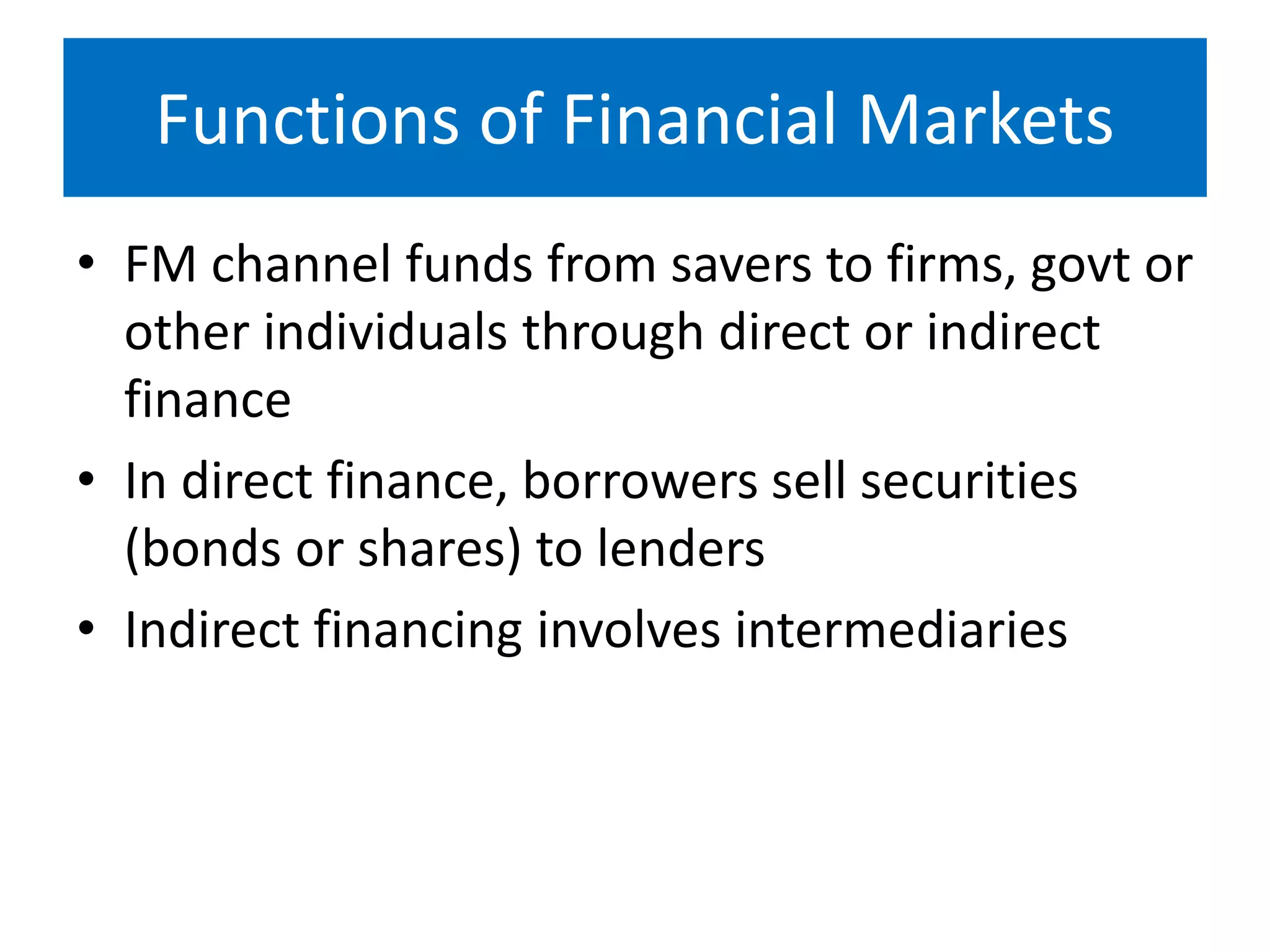 Functions of Financial Markets

• FM channel funds from savers to firms, govt or other individuals through direct or indirect finance

• In direct finance, borrowers sell securities (bonds or shares) to lenders

• Indirect financing involves intermediaries